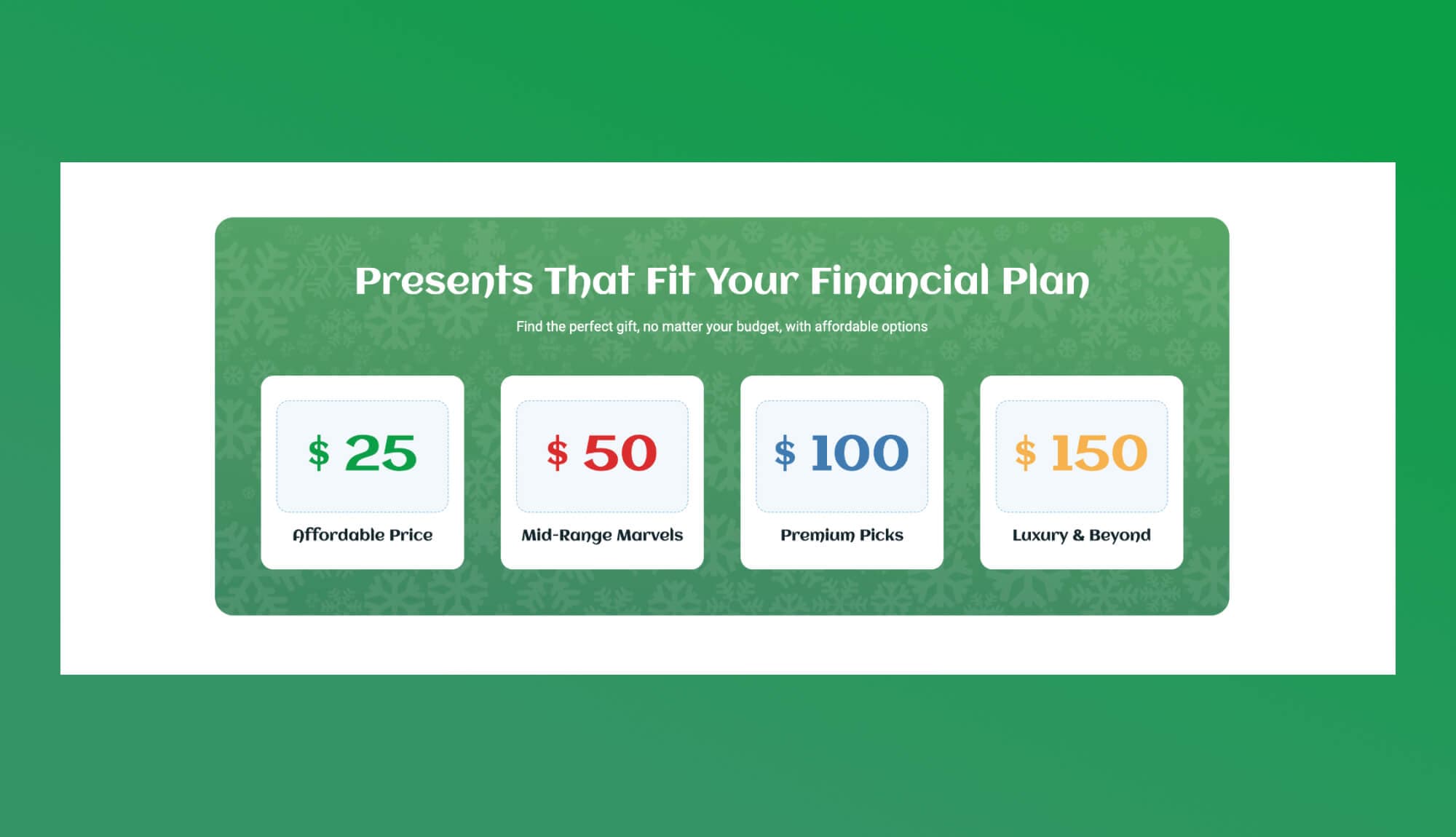 Presents That Fit Your Financial Plan

Find the perfect gift, no matter your budget, with affordable options

$ 25

Affordable Price

$ 50

Mid-Range Marvels

$ 100

Premium Picks

$ 150

Luxury & Beyond